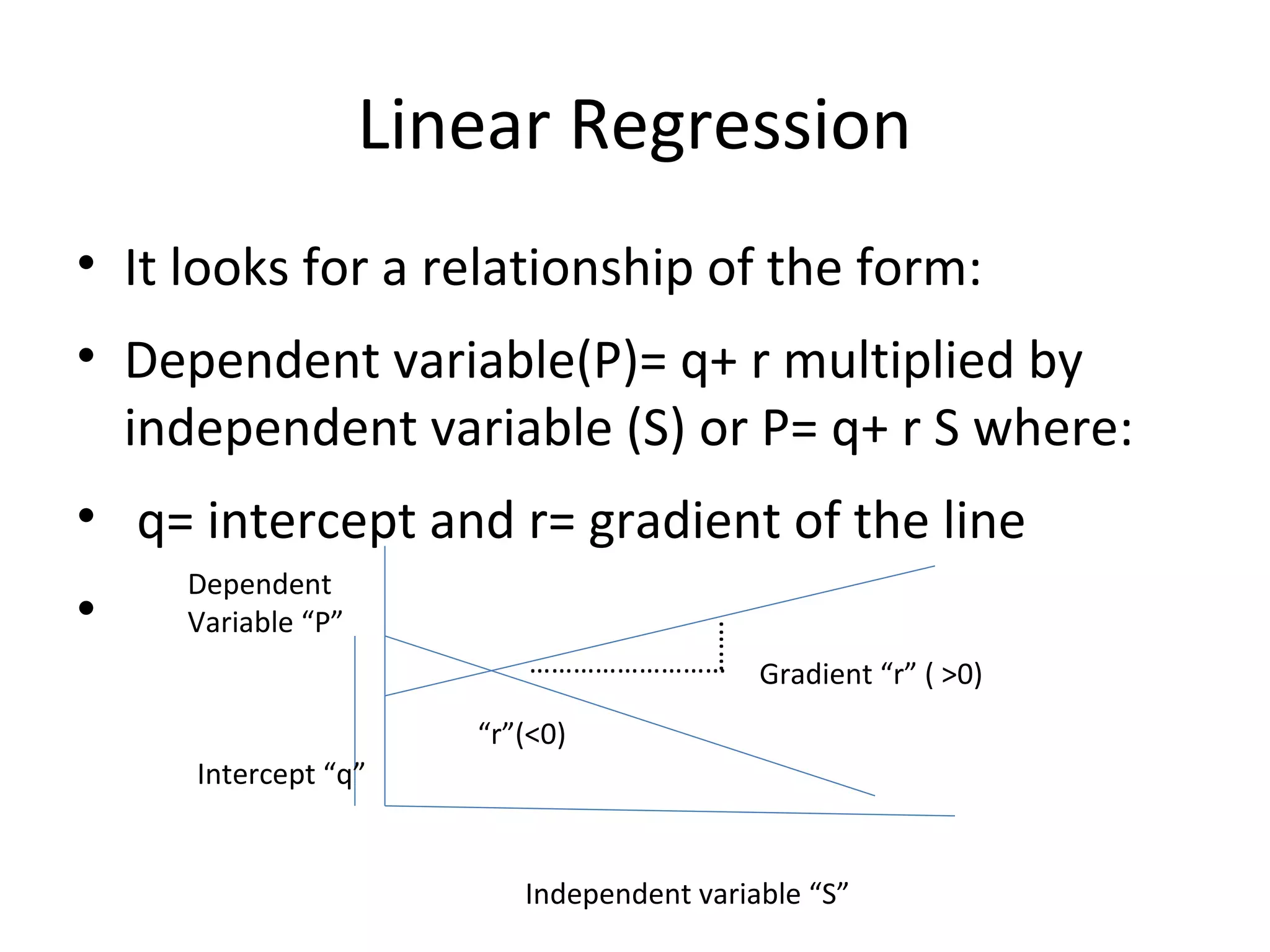 Linear Regression

• It looks for a relationship of the form:

• Dependent variable(P)= q+ r multiplied by independent variable (S) or P= q+ r S where:

• q= intercept and r= gradient of the line

•

Dependent Variable “P”

Gradient “r” ( >0)

“r”(<0)

Intercept “q”

Independent variable “S”